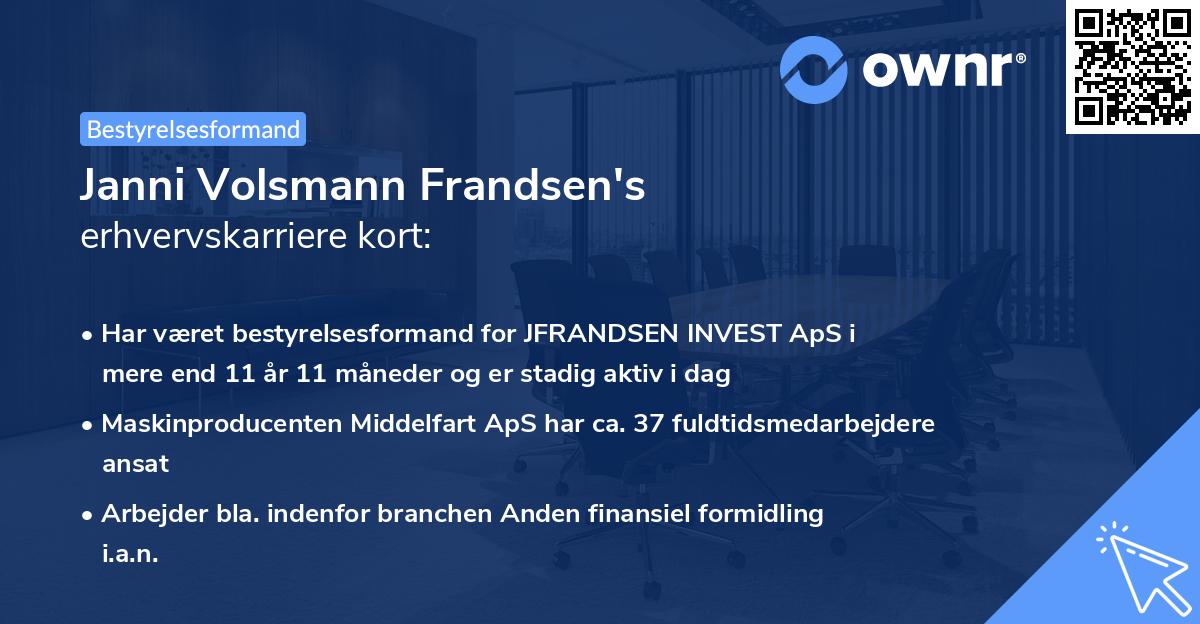 ownr®

Bestyrelsesformand

Janni Volsmann Frandsen's
erhvervskarriere kort:

• Har været bestyrelsesformand for JFRANDSEN INVEST ApS i mere end 11 år 11 måneder og er stadig aktiv i dag

• Maskinproducenten Middelfart ApS har ca. 37 fuldtidsmedarbejdere ansat

• Arbejder bla. indenfor branchen Anden finansiel formidling i.a.n.